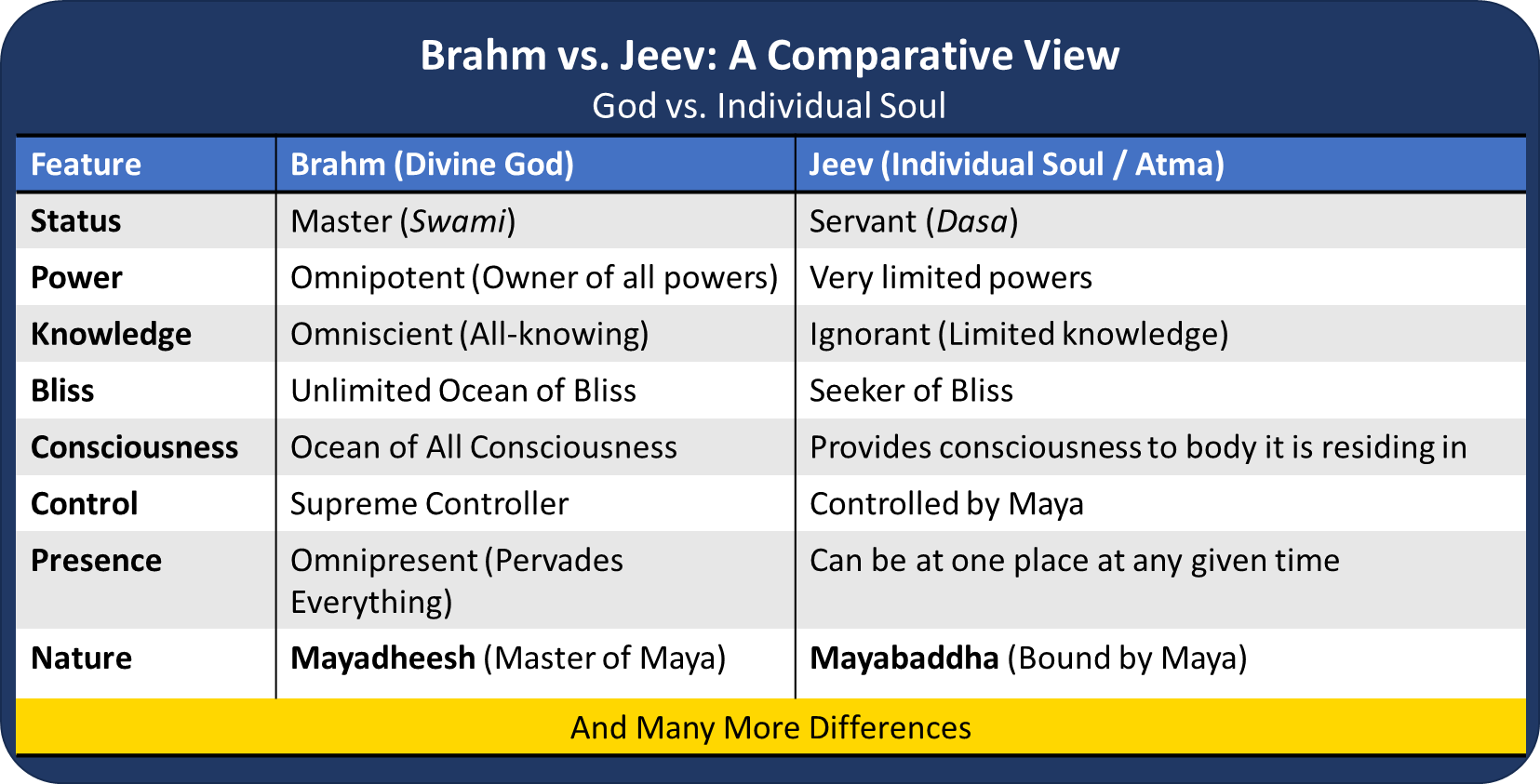 Brahm vs. Jeev: A Comparative View
God vs. Individual Soul

| Feature | Brahm (Divine God) | Jeev (Individual Soul / Atma) |
|---|---|---|
| Status | Master (Swami) | Servant (Dasa) |
| Power | Omnipotent (Owner of all powers) | Very limited powers |
| Knowledge | Omniscient (All-knowing) | Ignorant (Limited knowledge) |
| Bliss | Unlimited Ocean of Bliss | Seeker of Bliss |
| Consciousness | Ocean of All Consciousness | Provides consciousness to body it is residing in |
| Control | Supreme Controller | Controlled by Maya |
| Presence | Omnipresent (Pervades Everything) | Can be at one place at any given time |
| Nature | Mayadheesh (Master of Maya) | Mayabaddha (Bound by Maya) |

And Many More Differences